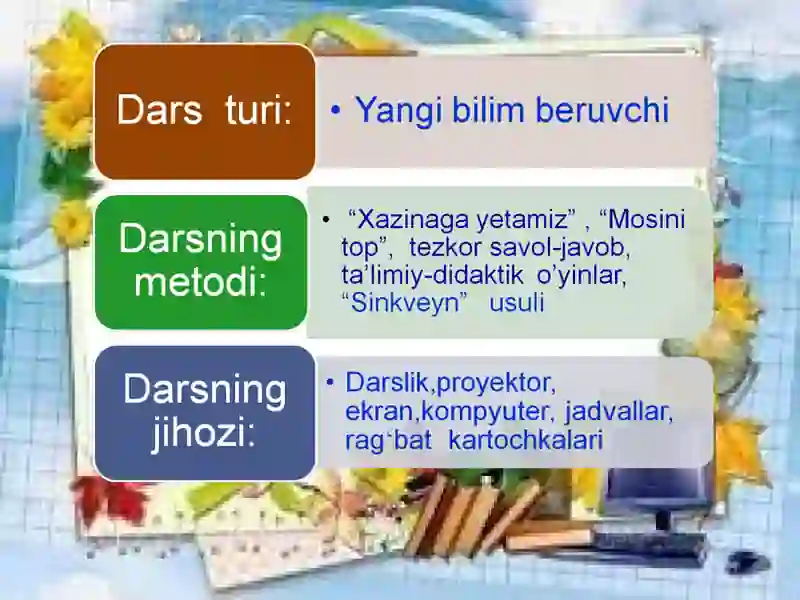 Dars turi:

• Yangi bilim beruvchi

Darsning metodi:

• “Xazinaga yetamiz” , “Mosini top”, tezkor savol-javob, ta’limiy-didaktik o’yinlar, “Sinkveyn” usuli

Darsning jihozi:

• Darslik,proyektor, ekran,kompyuter, jadvallar, rag‘bat kartochkalari